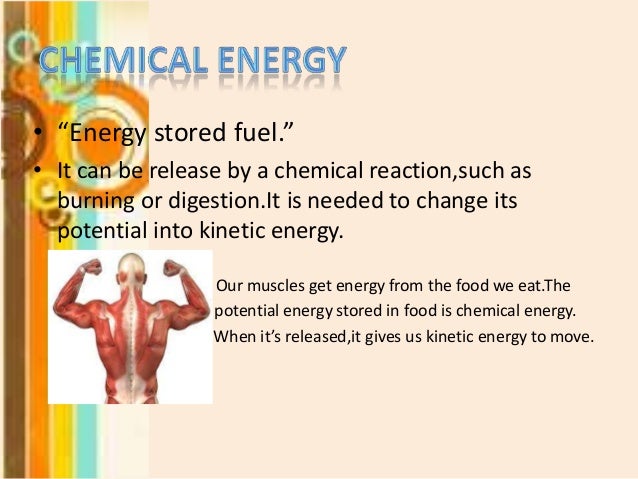 CHEMICAL ENERGY

• “Energy stored fuel.”

• It can be release by a chemical reaction,such as burning or digestion.It is needed to change its potential into kinetic energy.

Our muscles get energy from the food we eat.The potential energy stored in food is chemical energy. When it’s released,it gives us kinetic energy to move.